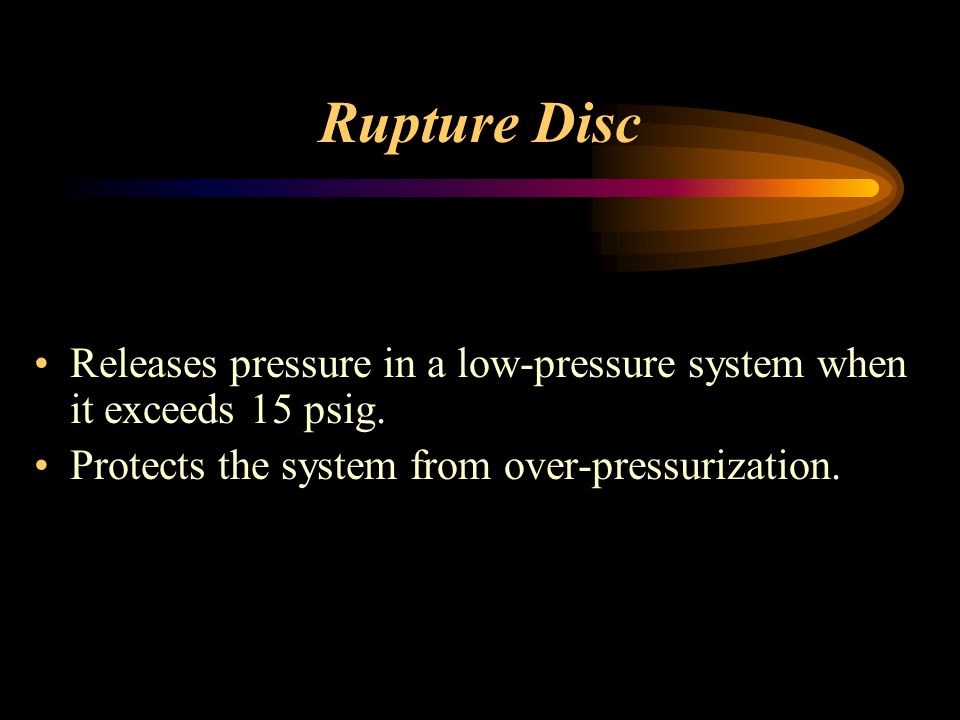 Rupture Disc

• Releases pressure in a low-pressure system when it exceeds 15 psig.
• Protects the system from over-pressurization.